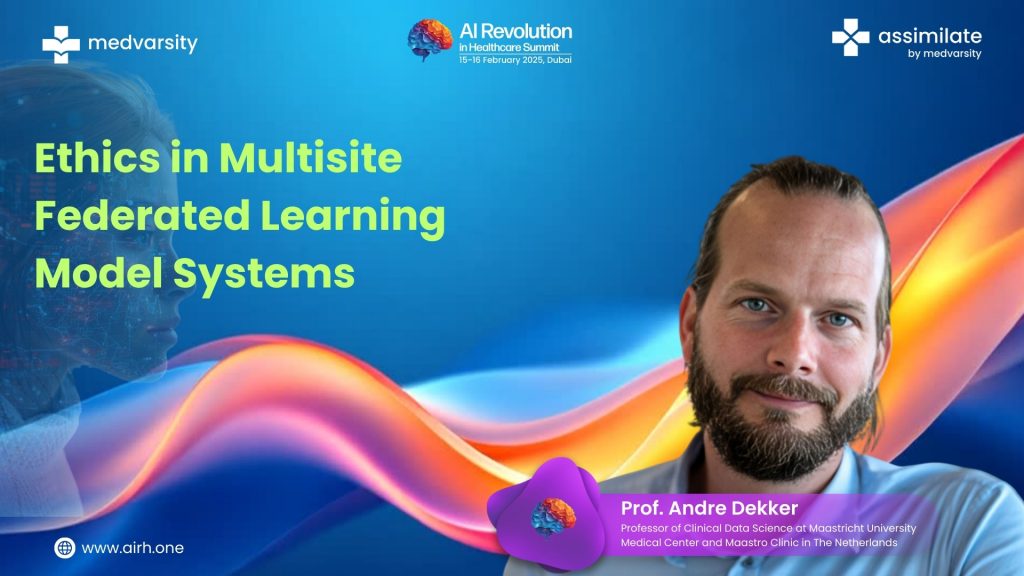 medvarsity

AI Revolution
in Healthcare Summit
15-16 February 2025, Dubai

assimilate
by medvarsity

Ethics in Multisite Federated Learning Model Systems

Prof. Andre Dekker
Professor of Clinical Data Science at Maastricht University Medical Center and Maastro Clinic in The Netherlands

www.airh.one